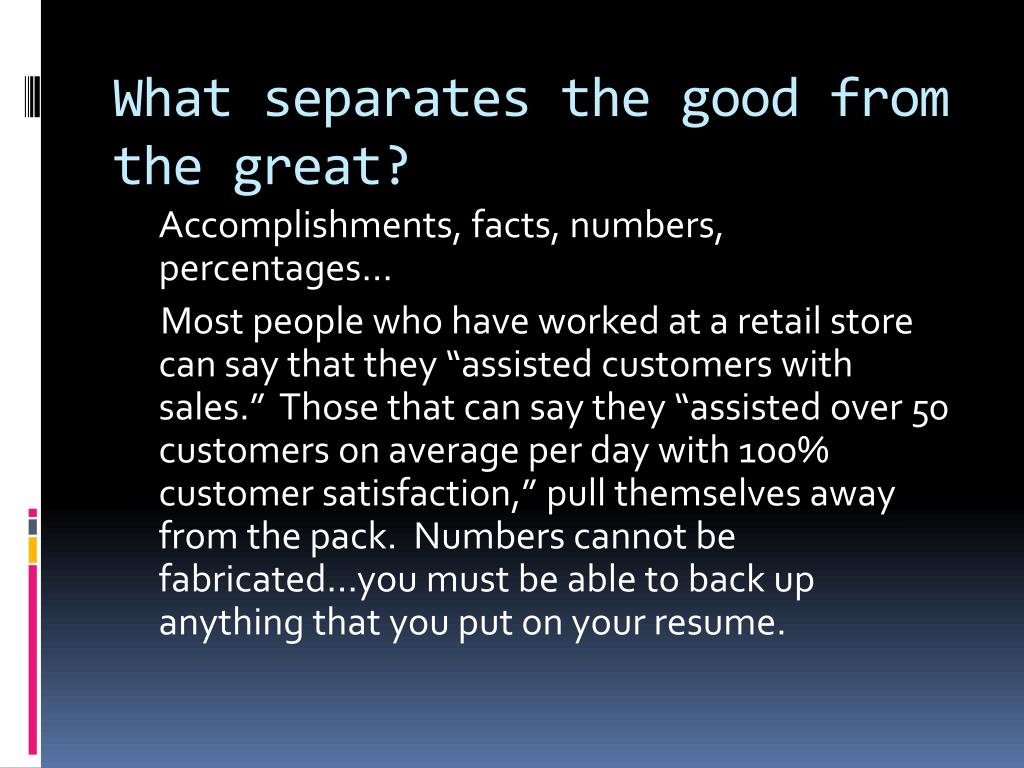 What separates the good from the great?

Accomplishments, facts, numbers, percentages…

Most people who have worked at a retail store can say that they “assisted customers with sales.” Those that can say they “assisted over 50 customers on average per day with 100% customer satisfaction,” pull themselves away from the pack. Numbers cannot be fabricated…you must be able to back up anything that you put on your resume.